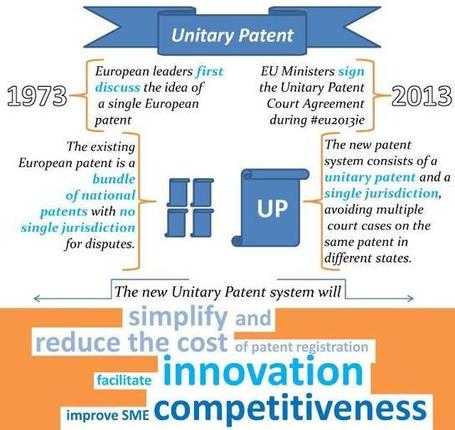 Unitary Patent

1973

European leaders first discuss the idea of a single European patent

EU Ministers sign the Unitary Patent Court Agreement during #eu2013ie

2013

The existing European patent is a bundle of national patents with no single jurisdiction for disputes.

UP

The new patent system consists of a unitary patent and a single jurisdiction, avoiding multiple court cases on the same patent in different states.

The new Unitary Patent system will

simplify and reduce the cost of patent registration

facilitate innovation

improve SME competitiveness